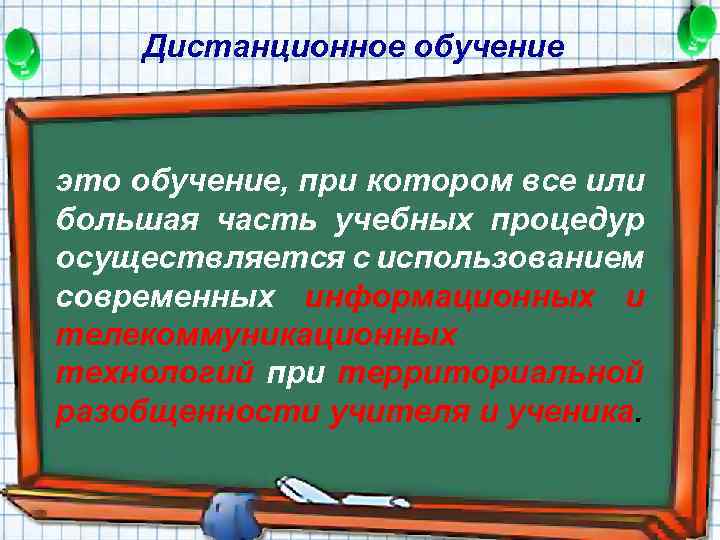 Дистанционное обучение

это обучение, при котором все или большая часть учебных процедур осуществляется с использованием современных информационных и телекоммуникационных технологий при территориальной разобщенности учителя и ученика.